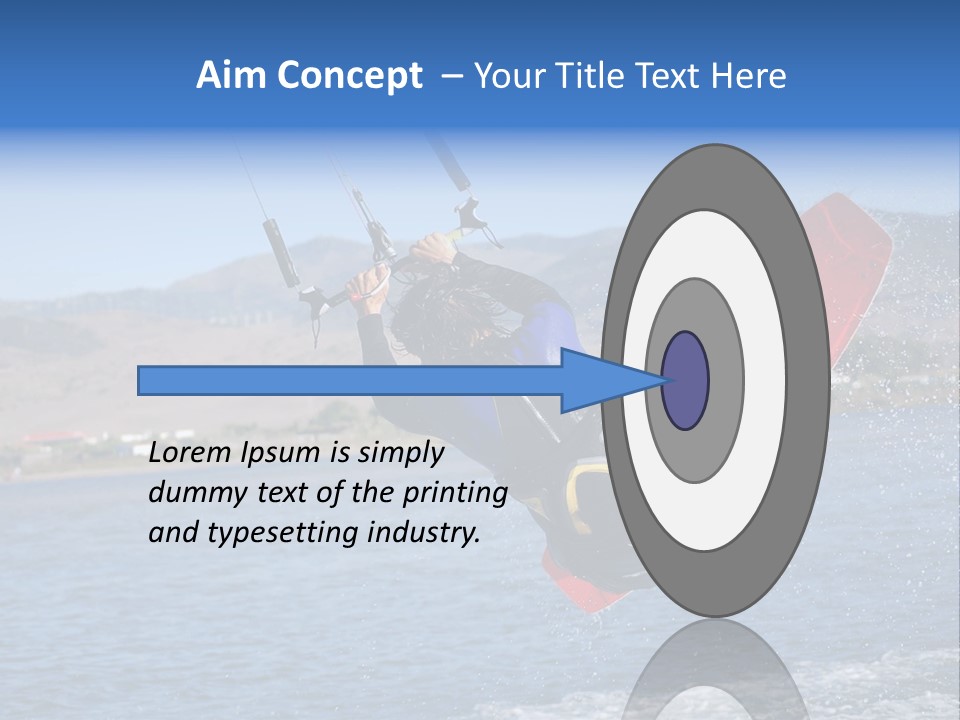 Aim Concept – Your Title Text Here

Lorem Ipsum is simply dummy text of the printing and typesetting industry.